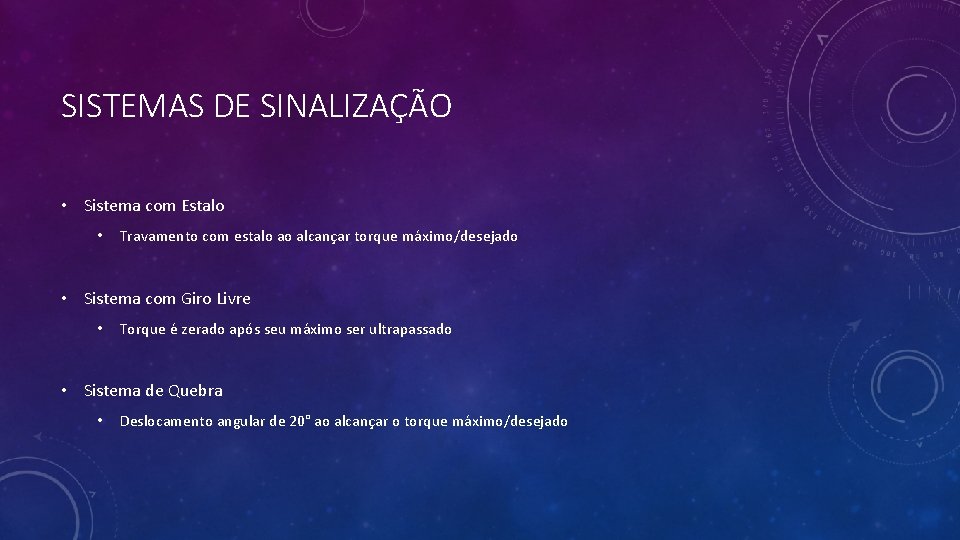 SISTEMAS DE SINALIZAÇÃO

• Sistema com Estalo

• Travamento com estalo ao alcançar torque máximo/desejado

• Sistema com Giro Livre

• Torque é zerado após seu máximo ser ultrapassado

• Sistema de Quebra

• Deslocamento angular de 20° ao alcançar o torque máximo/desejado